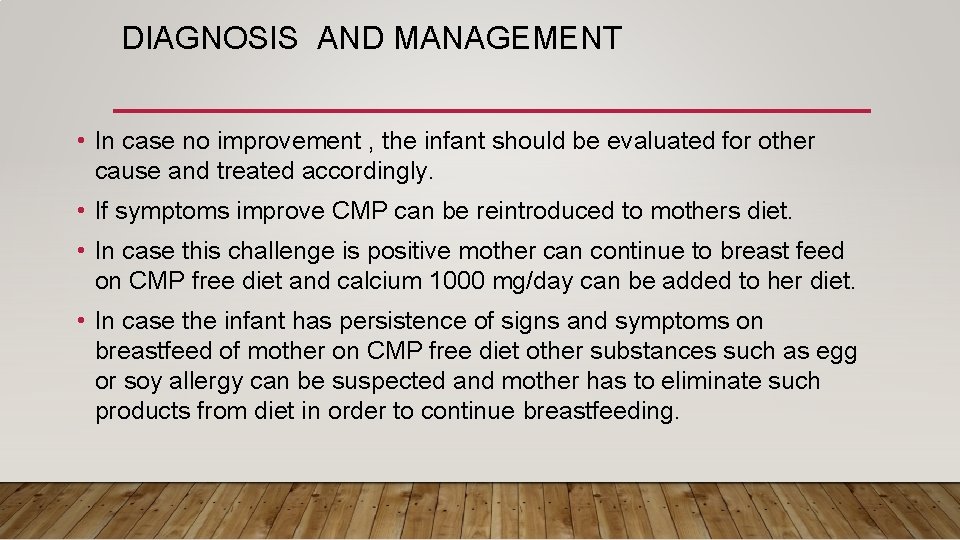 DIAGNOSIS AND MANAGEMENT

• In case no improvement , the infant should be evaluated for other cause and treated accordingly.

• If symptoms improve CMP can be reintroduced to mothers diet.

• In case this challenge is positive mother can continue to breast feed on CMP free diet and calcium 1000 mg/day can be added to her diet.

• In case the infant has persistence of signs and symptoms on breastfeed of mother on CMP free diet other substances such as egg or soy allergy can be suspected and mother has to eliminate such products from diet in order to continue breastfeeding.